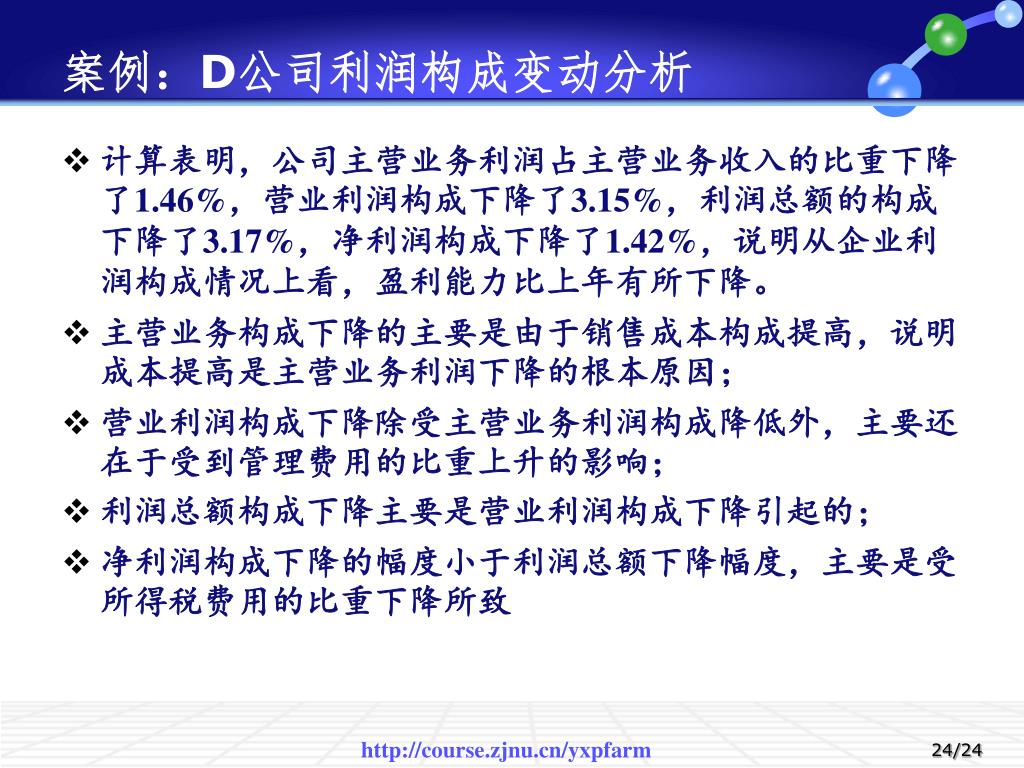 案例：D公司利润构成变动分析

❖ 计算表明，公司主营业务利润占主营业务收入的比重下降了1.46%，营业利润构成下降了3.15%，利润总额的构成下降了3.17%，净利润构成下降了1.42%，说明从企业利润构成情况上看，盈利能力比上年有所下降。

❖ 主营业务构成下降的主要是由于销售成本构成提高，说明成本提高是主营业务利润下降的根本原因；

❖ 营业利润构成下降除受主营业务利润构成降低外，主要还在于受到管理费用的比重上升的影响；

❖ 利润总额构成下降主要是营业利润构成下降引起的；

❖ 净利润构成下降的幅度小于利润总额下降幅度，主要是受所得税费用的比重下降所致

http://course.zjnu.cn/yxpfarm

24/24